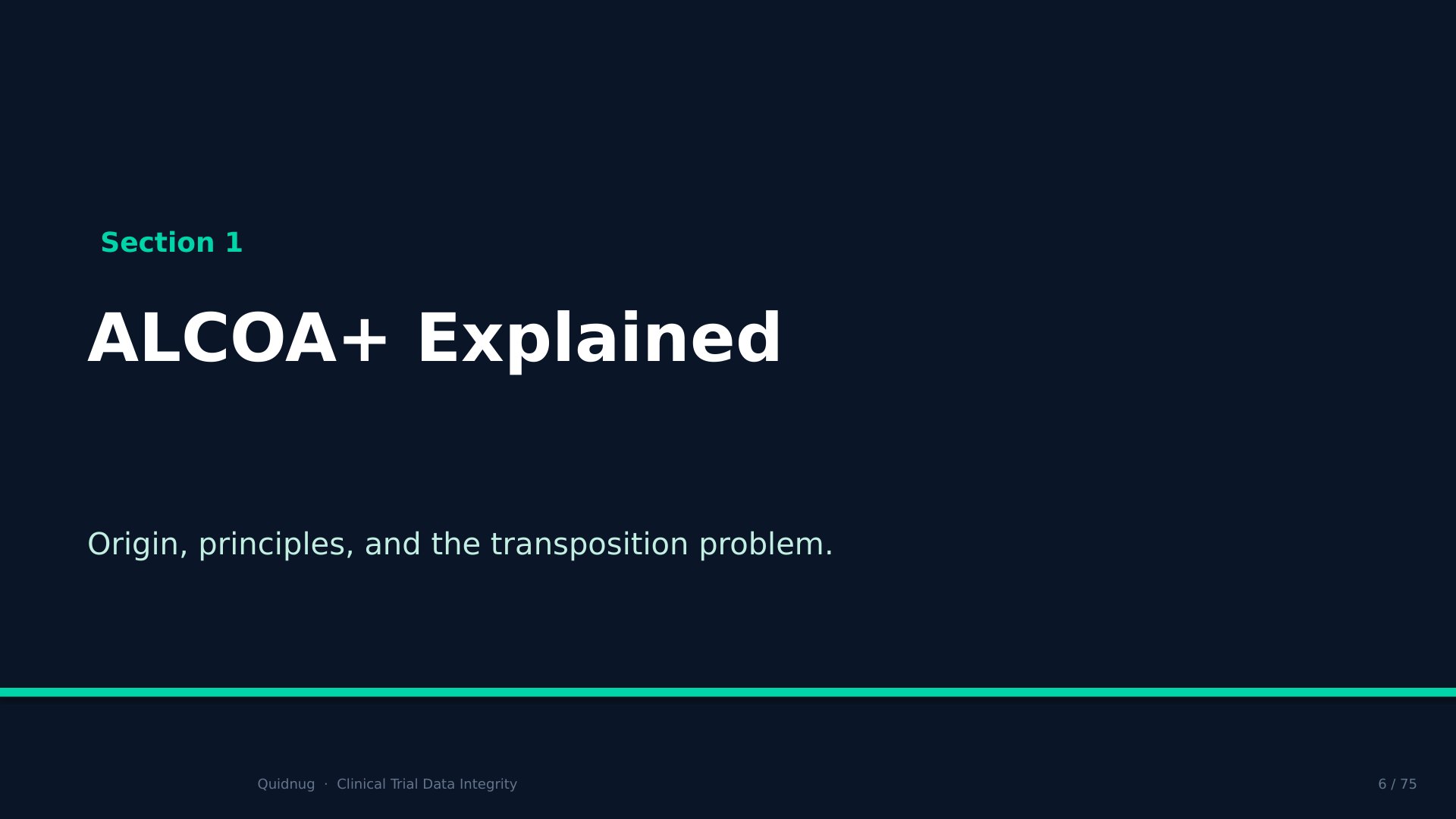 Section 1

ALCOA+ Explained

Origin, principles, and the transposition problem.

Quidnug · Clinical Trial Data Integrity

6 / 75